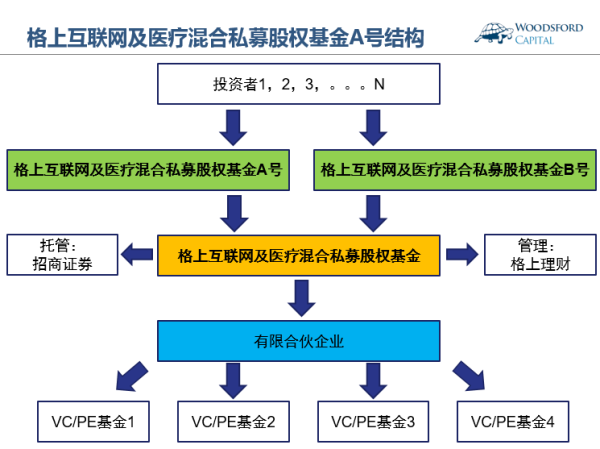 格上互联网及医疗混合私募股权基金A号结构

WOODSFORD CAPITAL

投资者1，2，3，。。。N

格上互联网及医疗混合私募股权基金A号

格上互联网及医疗混合私募股权基金B号

托管：
招商证券

格上互联网及医疗混合私募股权基金

管理：
格上理财

有限合伙企业

VC/PE基金1

VC/PE基金2

VC/PE基金3

VC/PE基金4